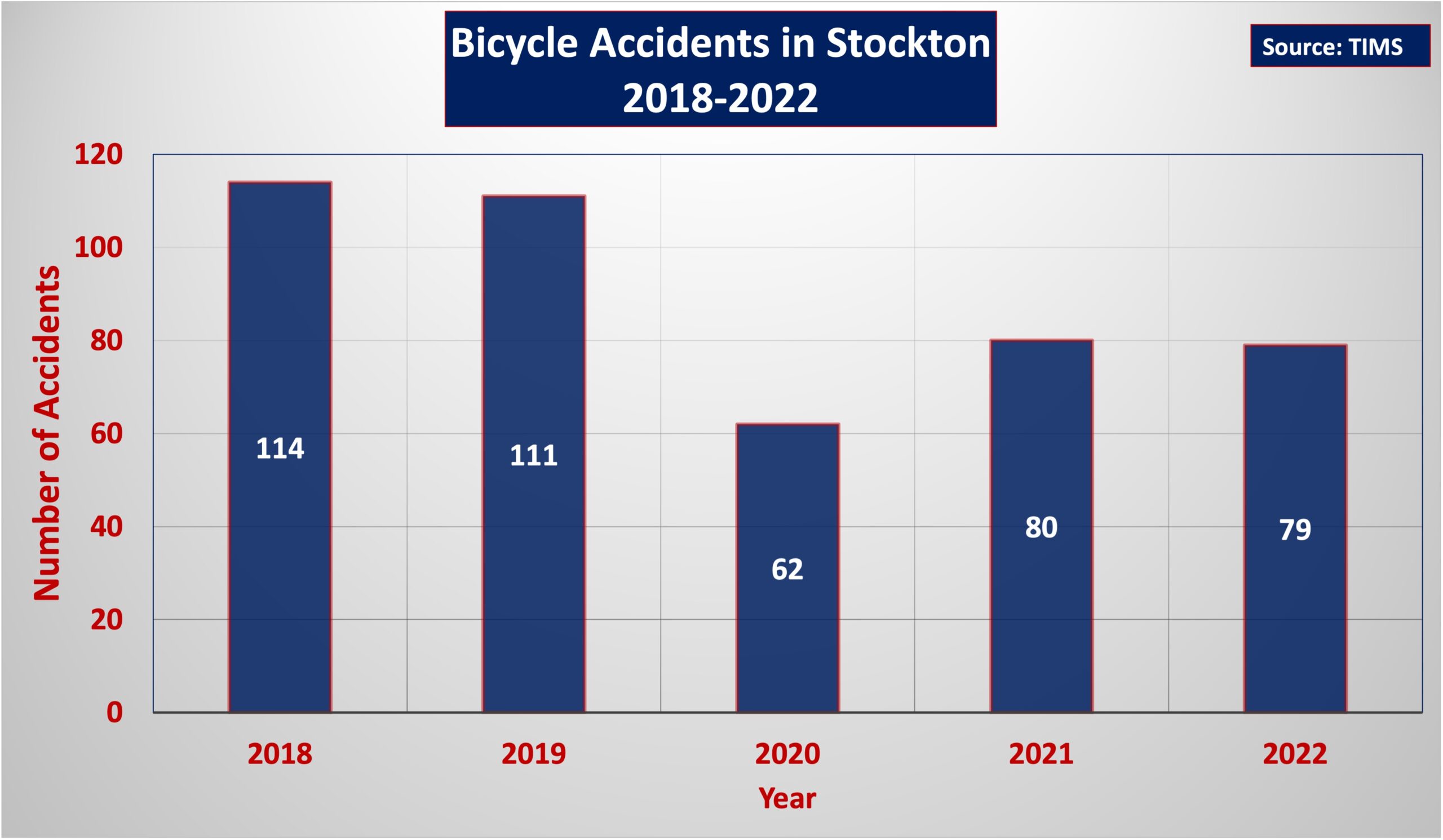 Bicycle Accidents in Stockton
2018-2022

Source: TIMS

Number of Accidents

120
100
80
60
40
20
0

114
111
62
80
79

2018
2019
2020
2021
2022

Year